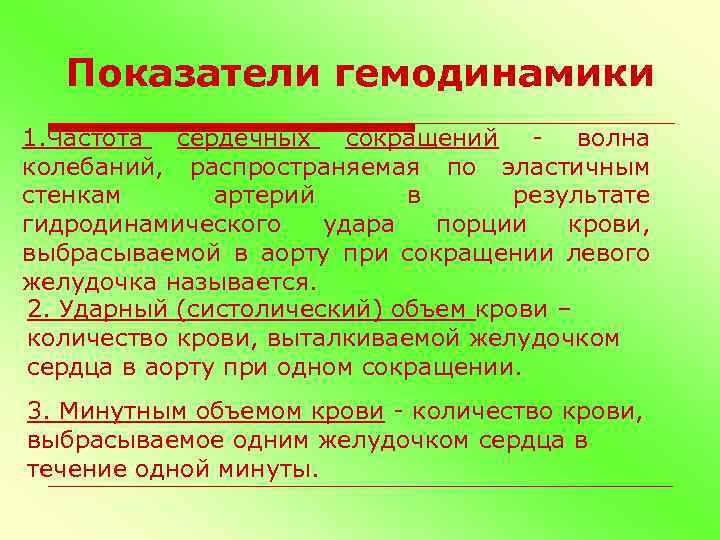 Показатели гемодинамики

1.Частота сердечных сокращений - волна колебаний, распространяемая по эластичным стенкам артерий в результате гидродинамического удара порции крови, выбрасываемой в аорту при сокращении левого желудочка называется.

2. Ударный (систолический) объем крови – количество крови, выталкиваемой желудочком сердца в аорту при одном сокращении.

3. Минутным объемом крови - количество крови, выбрасываемое одним желудочком сердца в течение одной минуты.